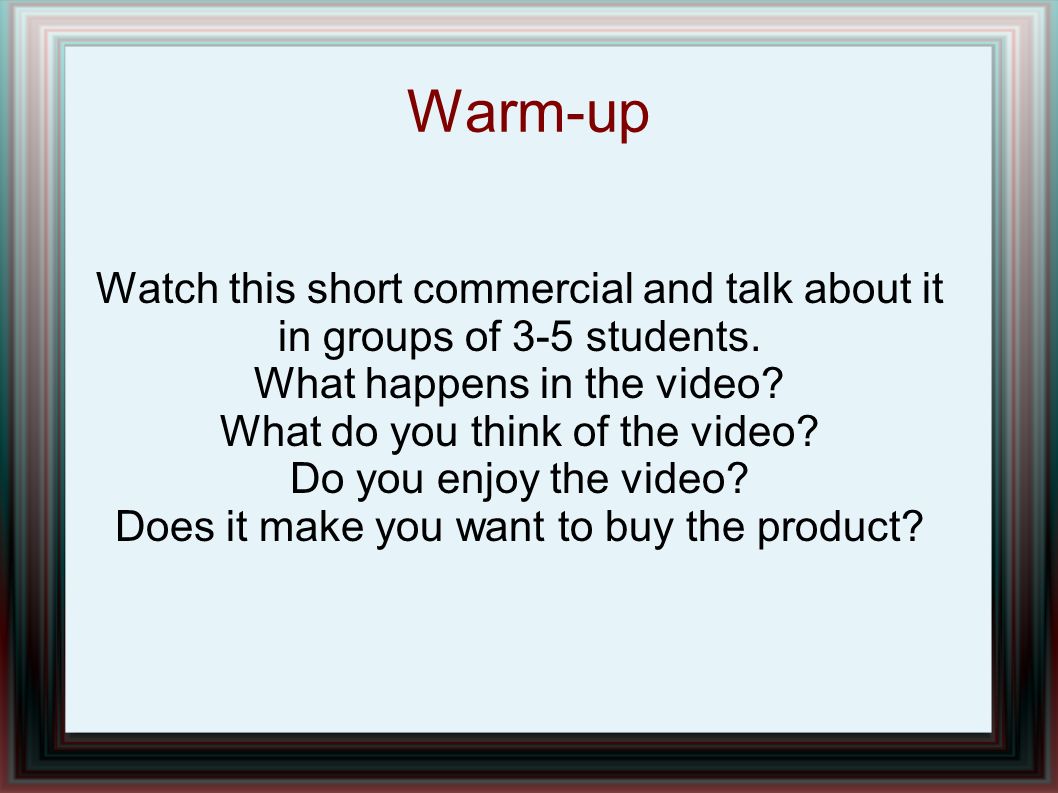 Warm-up

Watch this short commercial and talk about it in groups of 3-5 students.
What happens in the video?
What do you think of the video?
Do you enjoy the video?
Does it make you want to buy the product?